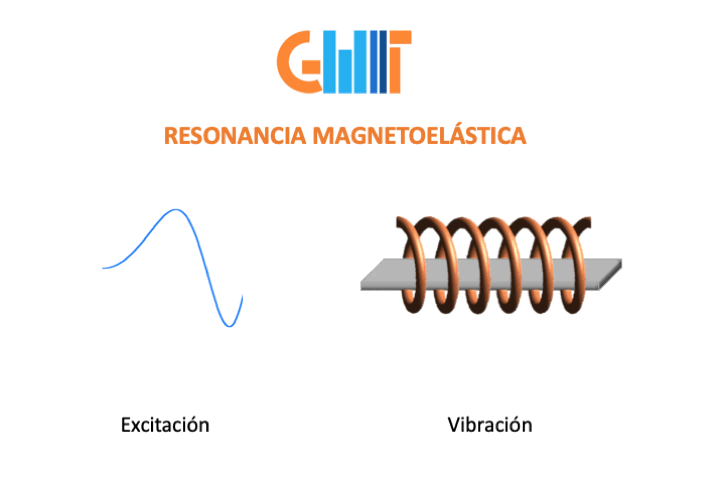 GMT

RESONANCIA MAGNETOELÁSTICA

Excitación

Vibración